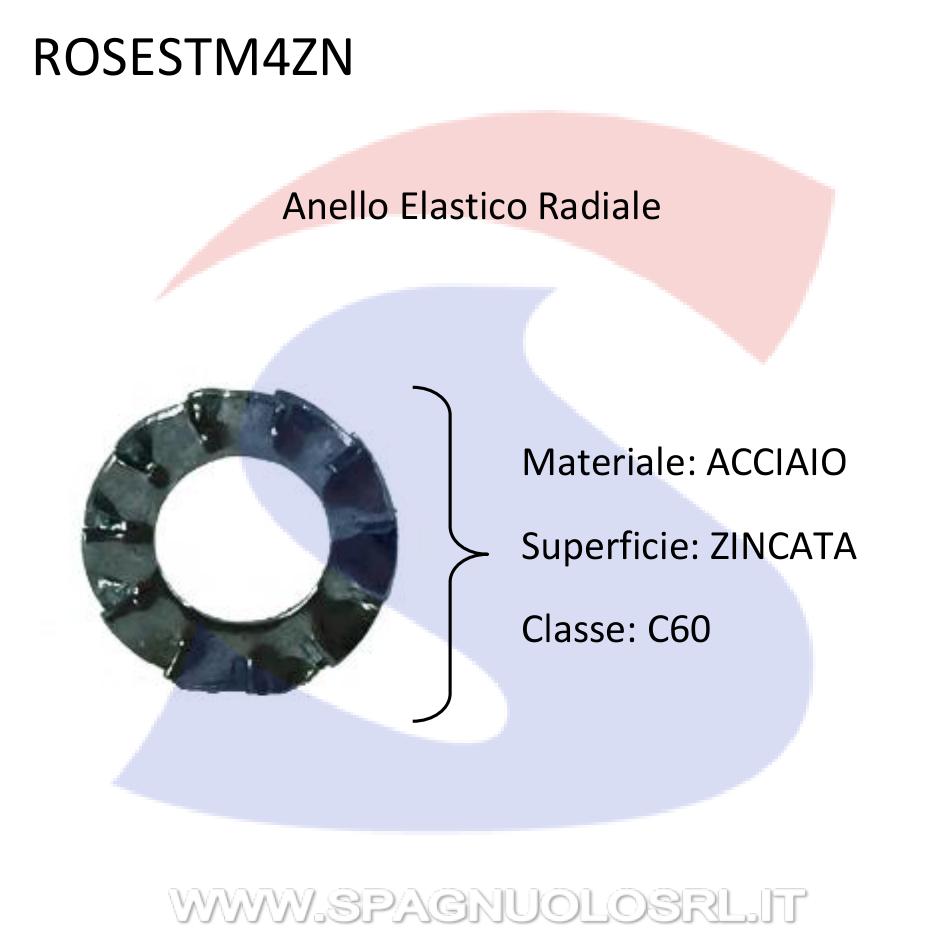 ROSESTM4ZN

Anello Elastico Radiale

Materiale: ACCIAIO

Superficie: ZINCATA

Classe: C60

WWW.SPAGNUOLOSRL.IT